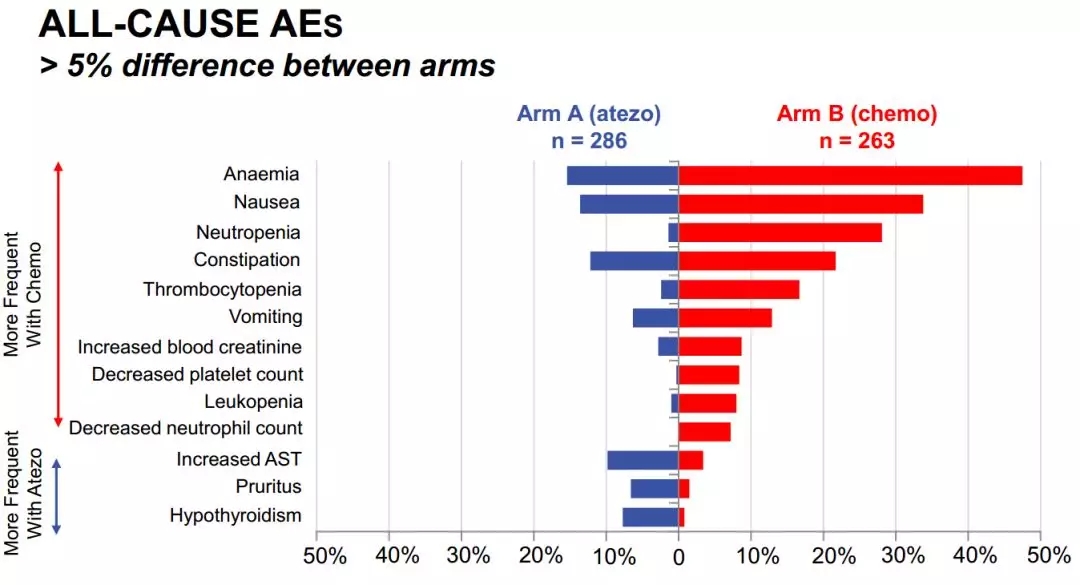 ALL-CAUSE AEs
> 5% difference between arms

Arm A (atezo)
n = 286

Arm B (chemo)
n = 263

More Frequent With Chemo

More Frequent With Atezo

Anaemia
Nausea
Neutropenia
Constipation
Thrombocytopenia
Vomiting
Increased blood creatinine
Decreased platelet count
Leukopenia
Decreased neutrophil count
Increased AST
Pruritus
Hypothyroidism

50% 40% 30% 20% 10% 0 10% 20% 30% 40% 50%